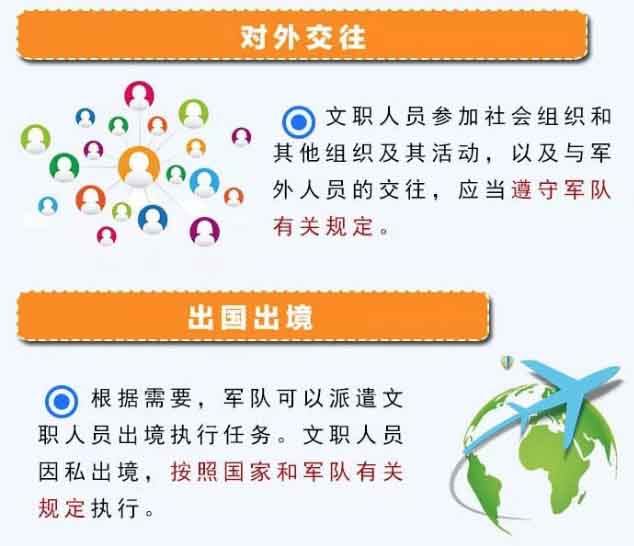 对外交往

文职人员参加社会组织和其他组织及其活动，以及与军外人员的交往，应当遵守军队有关规定。

出国出境

根据需要，军队可以派遣文职人员出境执行任务。文职人员因私出境，按照国家和军队有关规定执行。